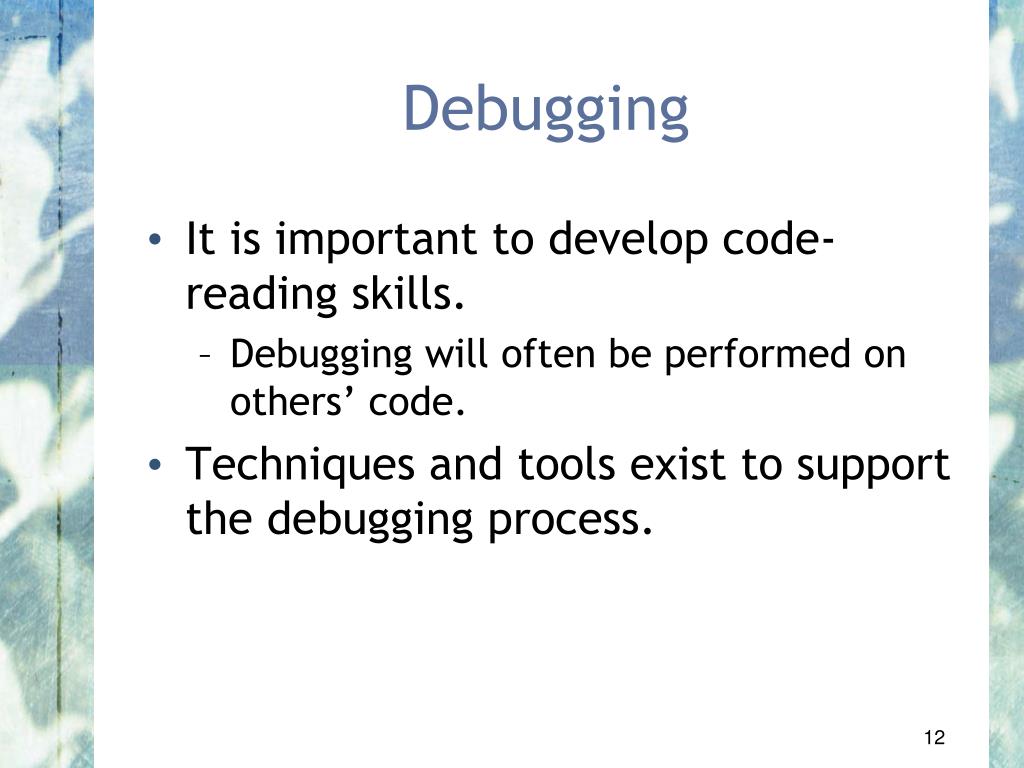 Debugging

• It is important to develop code-reading skills.
  – Debugging will often be performed on others’ code.
• Techniques and tools exist to support the debugging process.

12